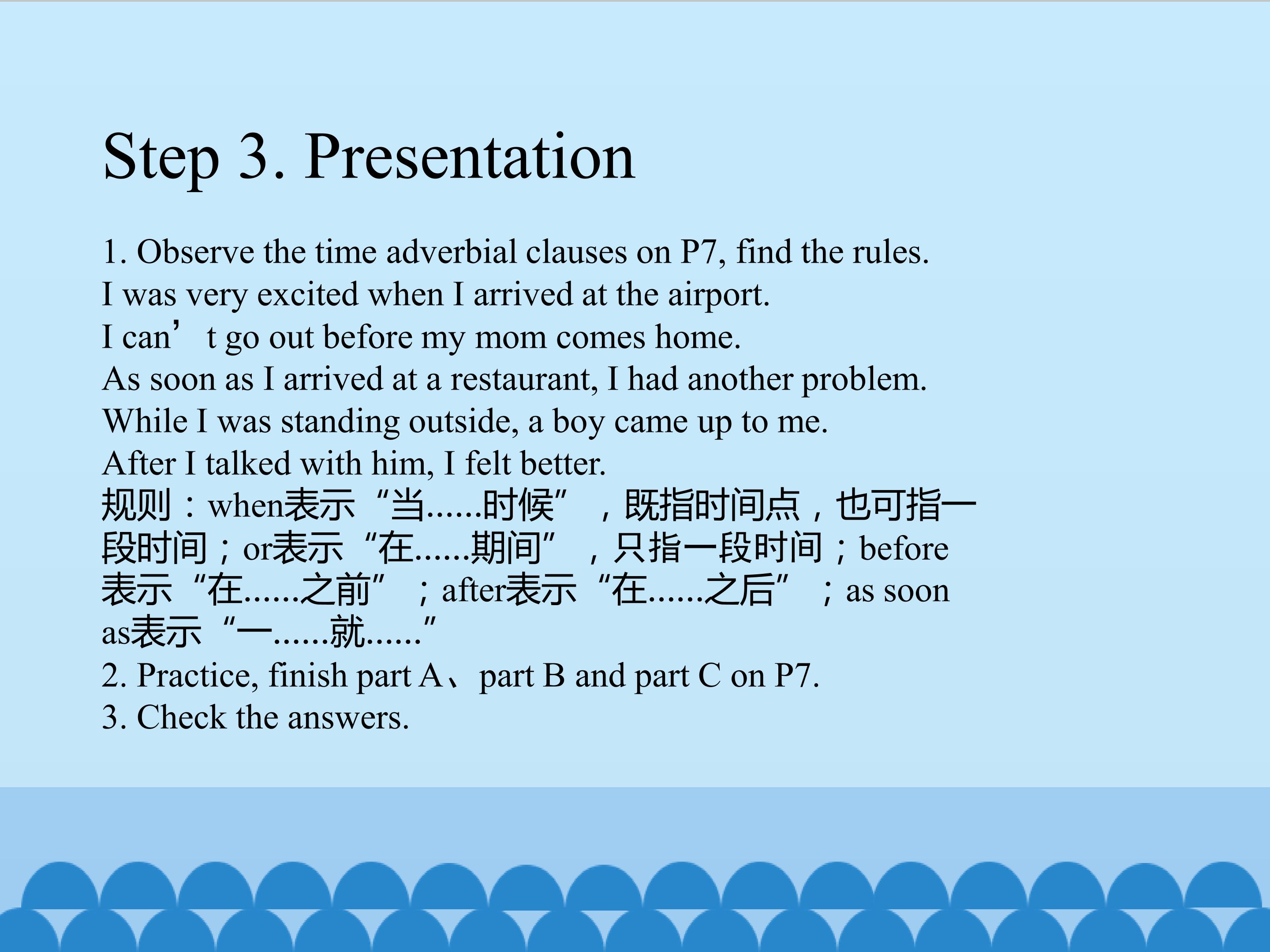 Step 3. Presentation

1. Observe the time adverbial clauses on P7, find the rules.
I was very excited when I arrived at the airport.
I can't go out before my mom comes home.
As soon as I arrived at a restaurant, I had another problem.
While I was standing outside, a boy came up to me.
After I talked with him, I felt better.
规则：when表示“当......时候”，既指时间点，也可指一段时间；or表示“在......期间”，只指一段时间；before表示“在......之前”；after表示“在......之后”；as soon as表示“一......就......”
2. Practice, finish part A、part B and part C on P7.
3. Check the answers.